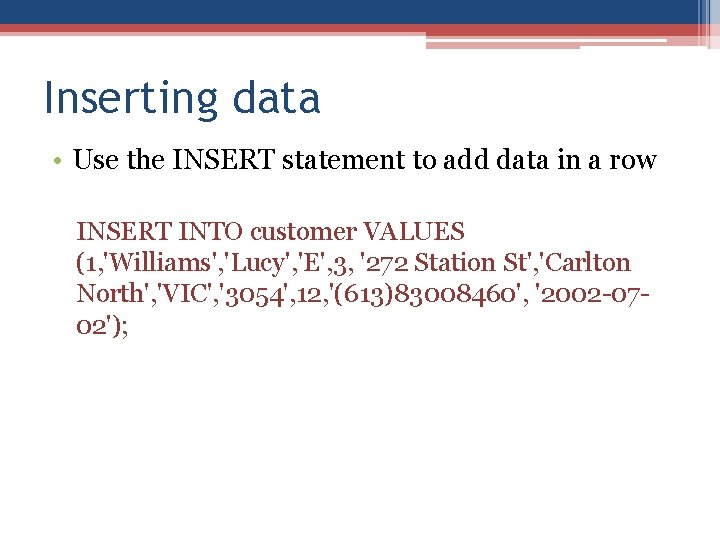 Inserting data

• Use the INSERT statement to add data in a row

INSERT INTO customer VALUES (1,'Williams','Lucy','E',3, '272 Station St','Carlton North','VIC','3054',12,'(613)83008460', '2002-07-02');